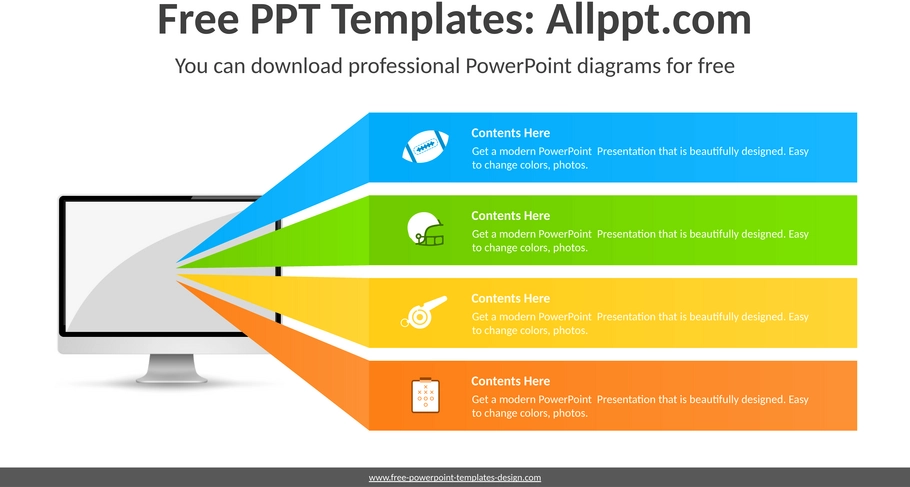 Free PPT Templates: Allppt.com

You can download professional PowerPoint diagrams for free

Contents Here

Get a modern PowerPoint Presentation that is beautifully designed. Easy to change colors, photos.

Contents Here

Get a modern PowerPoint Presentation that is beautifully designed. Easy to change colors, photos.

Contents Here

Get a modern PowerPoint Presentation that is beautifully designed. Easy to change colors, photos.

Contents Here

Get a modern PowerPoint Presentation that is beautifully designed. Easy to change colors, photos.

www.free-powerpoint-templates-design.com